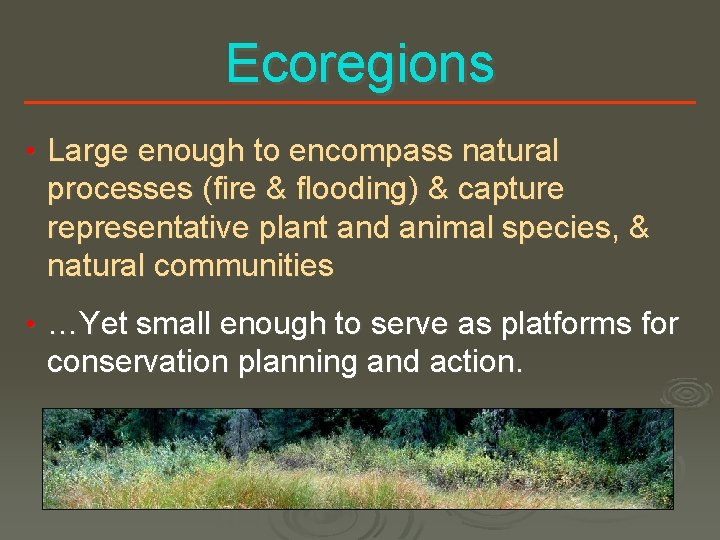 Ecoregions

• Large enough to encompass natural processes (fire & flooding) & capture representative plant and animal species, & natural communities

• …Yet small enough to serve as platforms for conservation planning and action.